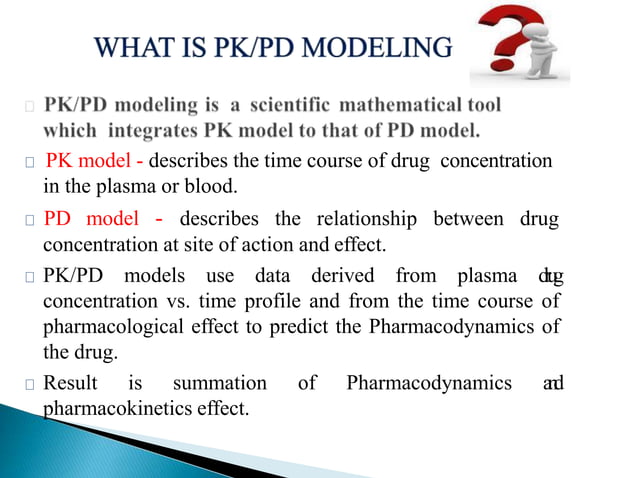 WHAT IS PK/PD MODELING

PK/PD modeling is a scientific mathematical tool which integrates PK model to that of PD model.

PK model - describes the time course of drug concentration in the plasma or blood.

PD model - describes the relationship between drug concentration at site of action and effect.

PK/PD models use data derived from plasma drug concentration vs. time profile and from the time course of pharmacological effect to predict the Pharmacodynamics of the drug.

Result is summation of Pharmacodynamics and pharmacokinetics effect.